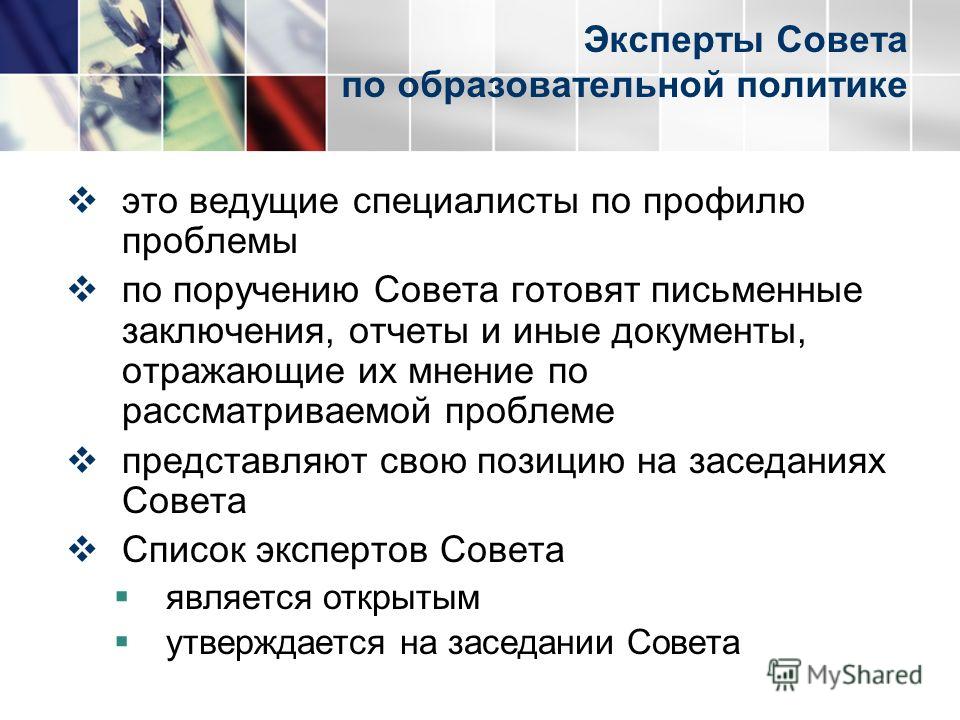 Эксперты Совета
по образовательной политике

❖ это ведущие специалисты по профилю проблемы

❖ по поручению Совета готовят письменные заключения, отчеты и иные документы, отражающие их мнение по рассматриваемой проблеме

❖ представляют свою позицию на заседаниях Совета

❖ Список экспертов Совета

▪ является открытым

▪ утверждается на заседании Совета

MyShared